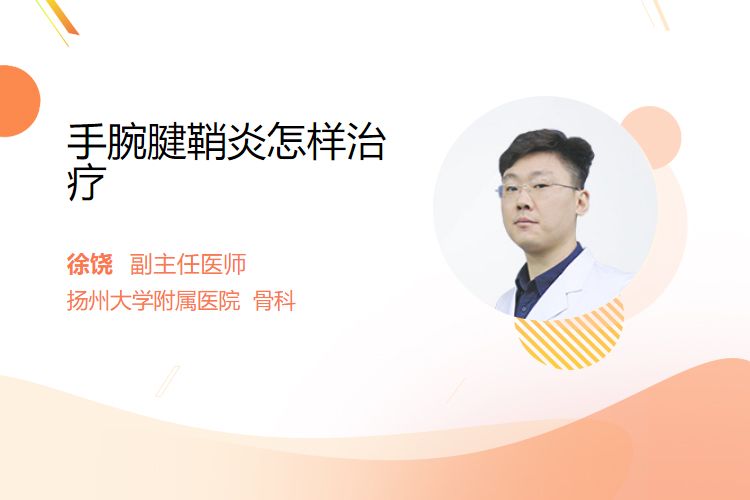 手腕腱鞘炎怎样治疗

徐饶 副主任医师
扬州大学附属医院 骨科